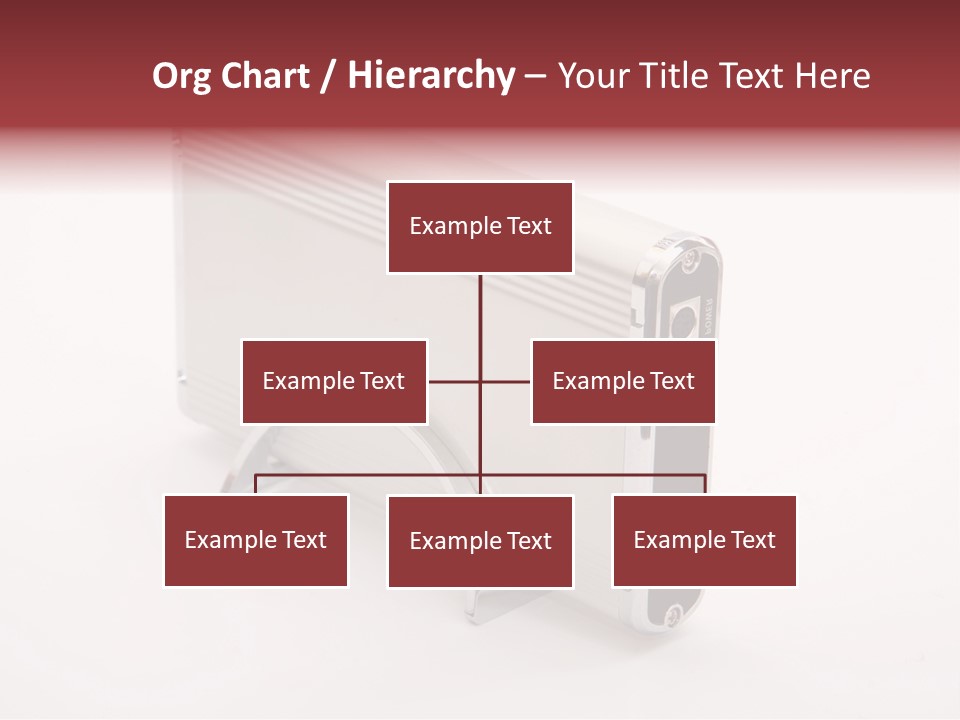 Org Chart / Hierarchy – Your Title Text Here

Example Text

Example Text

Example Text

Example Text

Example Text

Example Text